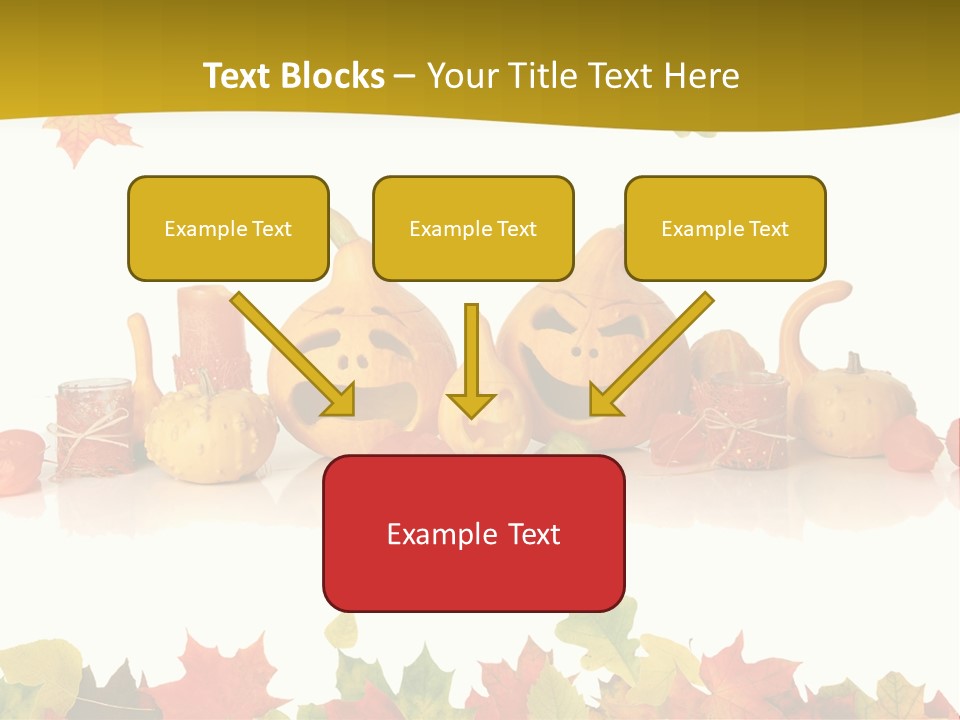 Text Blocks – Your Title Text Here

Example Text

Example Text

Example Text

Example Text